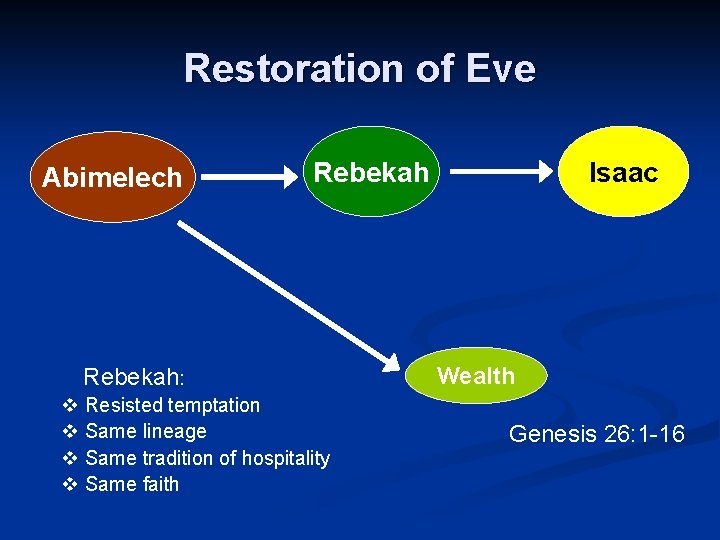 Restoration of Eve

Abimelech

Rebekah

Isaac

Wealth

Rebekah:
❖ Resisted temptation
❖ Same lineage
❖ Same tradition of hospitality
❖ Same faith

Genesis 26:1-16